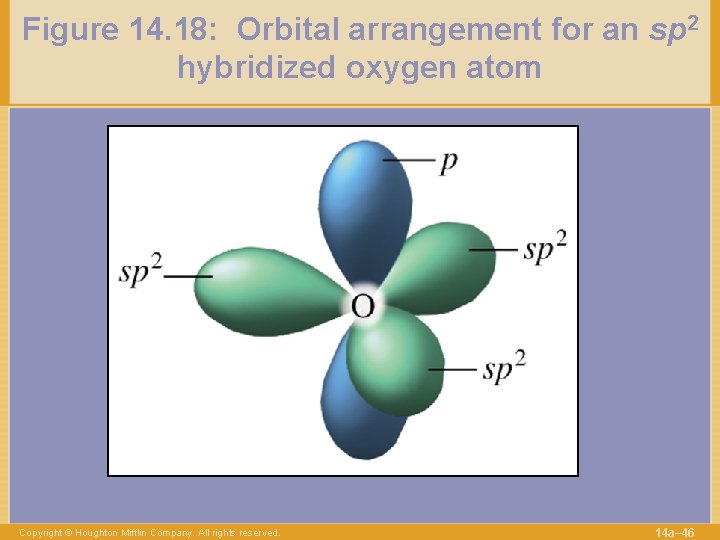 Figure 14.18: Orbital arrangement for an $sp^2$ hybridized oxygen atom

$p$

$sp^2$

$sp^2$

O

$sp^2$

Copyright © Houghton Mifflin Company. All rights reserved.

14a–46